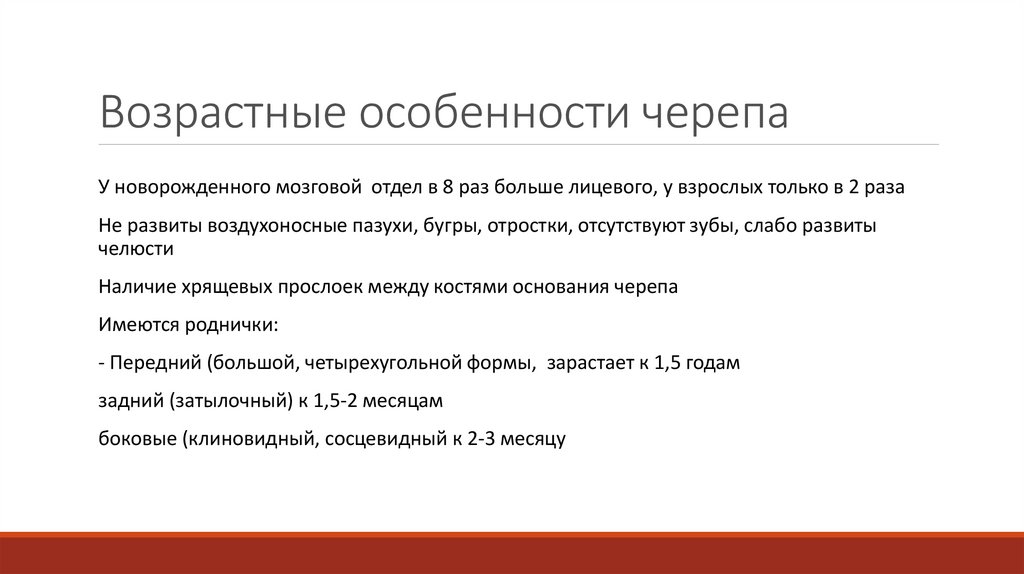 Возрастные особенности черепа

У новорожденного мозговой отдел в 8 раз больше лицевого, у взрослых только в 2 раза

Не развиты воздухоносные пазухи, бугры, отростки, отсутствуют зубы, слабо развиты челюсти

Наличие хрящевых прослоек между костями основания черепа

Имеются роднички:

- Передний (большой, четырехугольной формы, зарастает к 1,5 годам

задний (затылочный) к 1,5-2 месяцам

боковые (клиновидный, сосцевидный к 2-3 месяцу